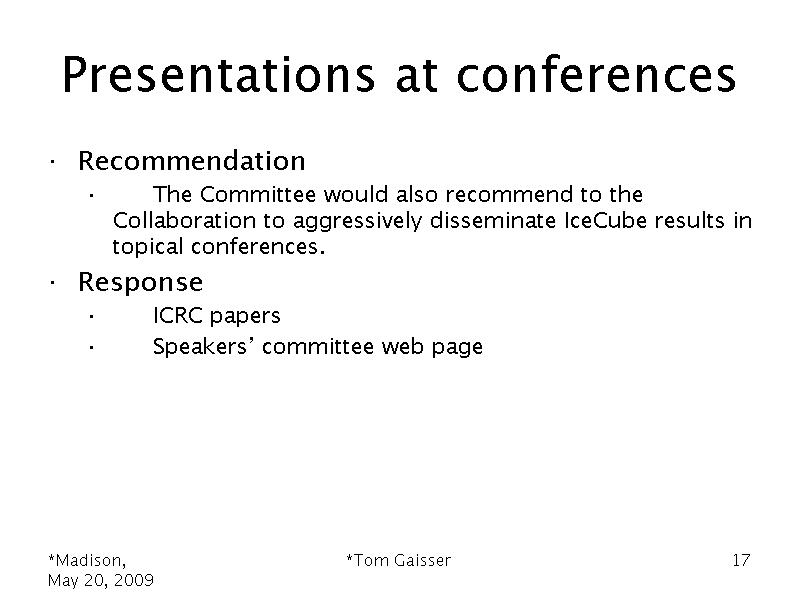 Presentations at conferences

· Recommendation
 · The Committee would also recommend to the Collaboration to aggressively disseminate IceCube results in topical conferences.

· Response
 · ICRC papers
 · Speakers' committee web page

*Madison, May 20, 2009

*Tom Gaisser

17